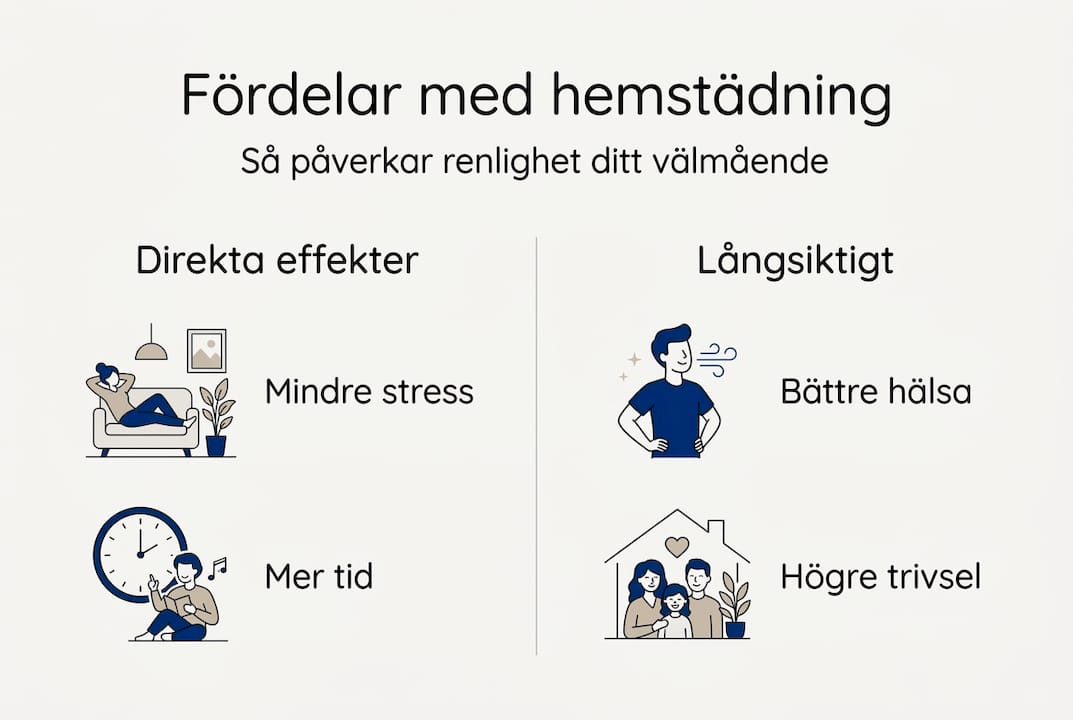 Fördelar med hemstädning

Så påverkar renlighet ditt välmående

Direkta effekter

Mindre stress

Mer tid

Långsiktigt

Bättre hälsa

Högre trivsel